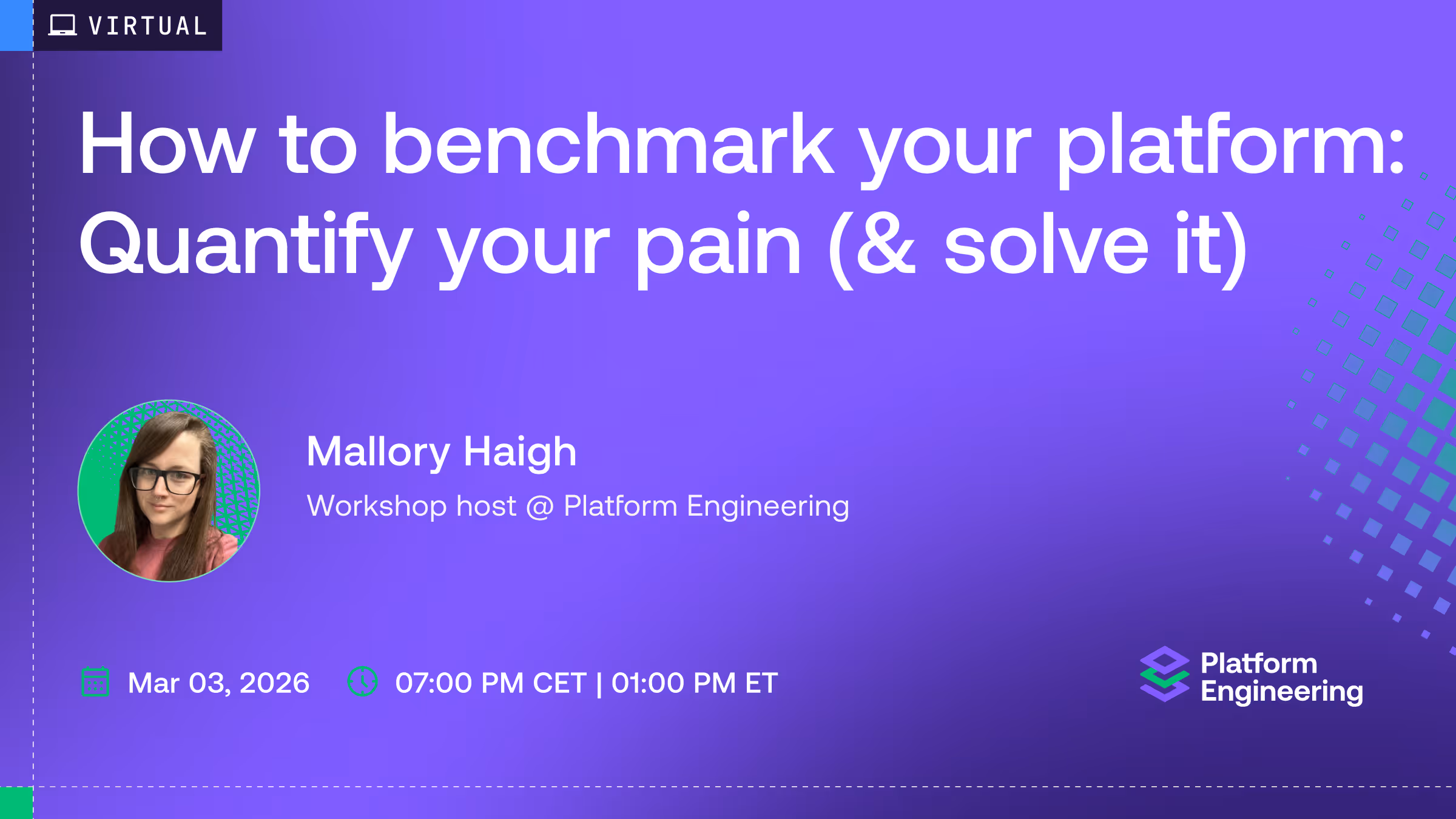 VIRTUAL

How to benchmark your platform: Quantify your pain (& solve it)

Mallory Haigh

Workshop host @ Platform Engineering

Mar 03, 2026

07:00 PM CET | 01:00 PM ET

Platform Engineering